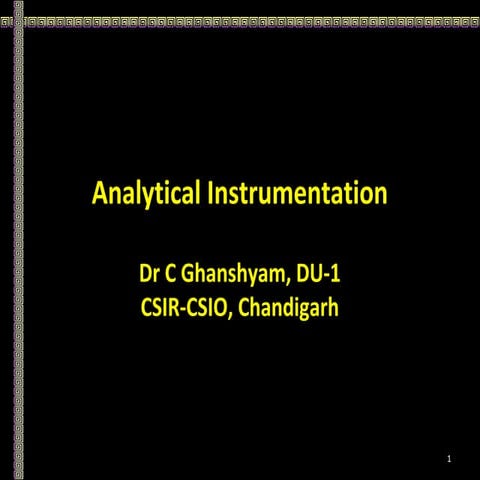 Analytical Instrumentation

Dr C Ghanshyam, DU-1
CSIR-CSIO, Chandigarh

1